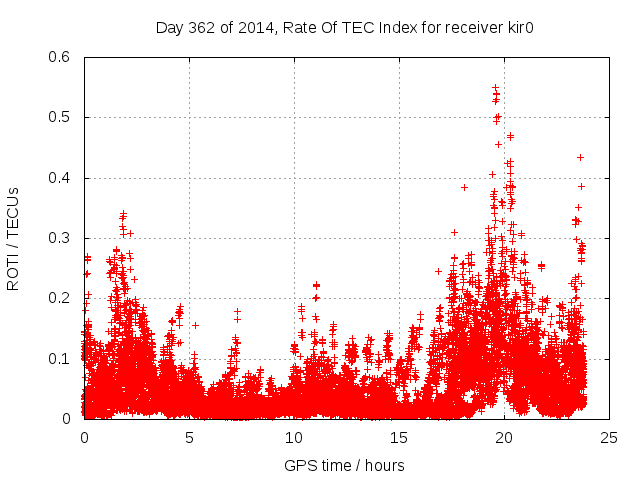 Day 362 of 2014, Rate Of TEC Index for receiver kir0

ROTI / TECUs

0.6
0.5
0.4
0.3
0.2
0.1
0

0
5
10
15
20
25

GPS time / hours